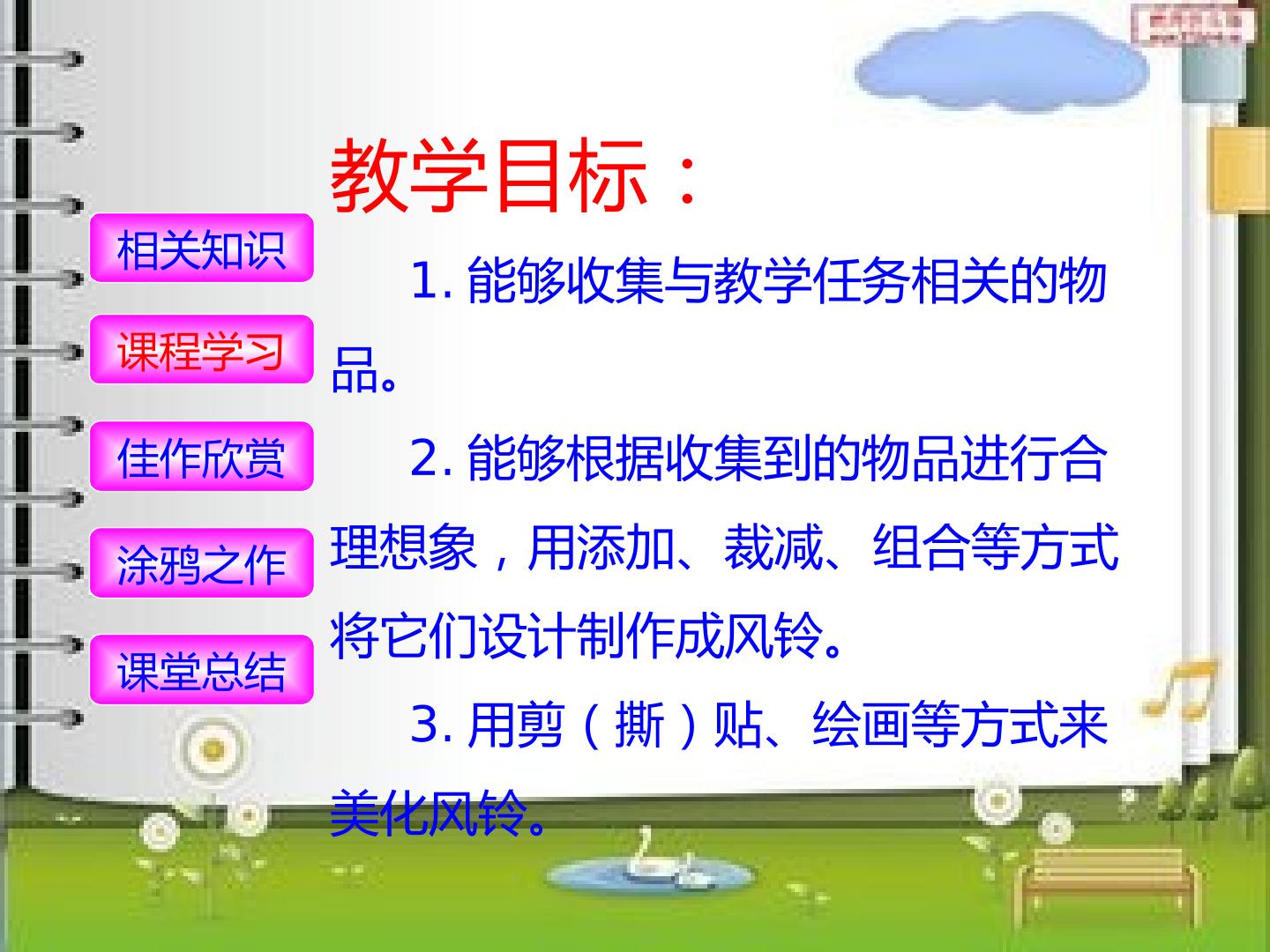 相关知识

课程学习

佳作欣赏

涂鸦之作

课堂总结

教学目标：

1. 能够收集与教学任务相关的物品。

2. 能够根据收集到的物品进行合理想象，用添加、裁减、组合等方式将它们设计制作成风铃。

3. 用剪（撕）贴、绘画等方式来美化风铃。